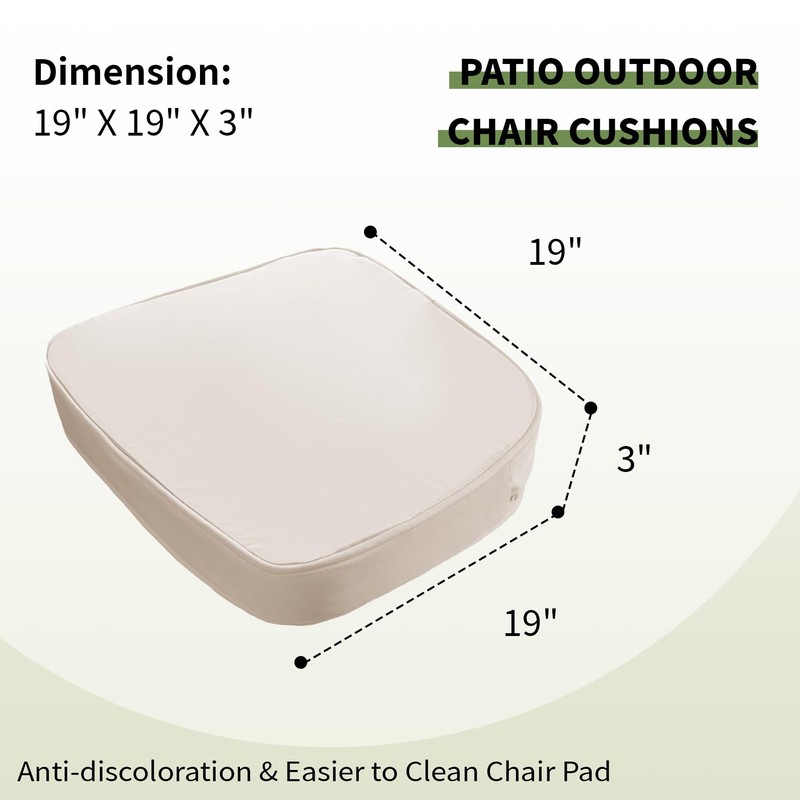 Dimension:
19" X 19" X 3"

PATIO OUTDOOR
CHAIR CUSHIONS

19"

3"

19"

Anti-discoloration & Easier to Clean Chair Pad